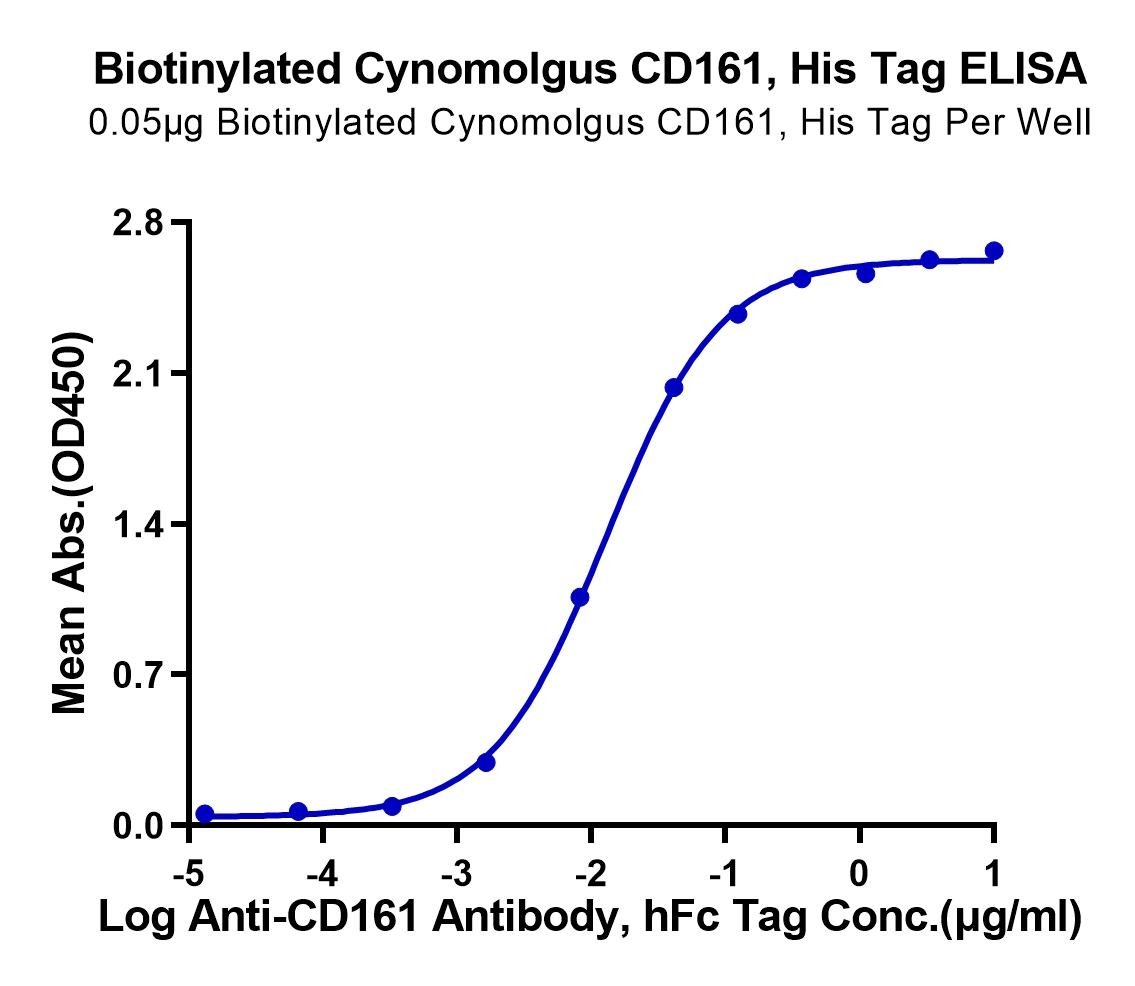 Biotinylated Cynomolgus CD161, His Tag ELISA
0.05μg Biotinylated Cynomolgus CD161, His Tag Per Well

Mean Abs.(OD450)

2.8
2.1
1.4
0.7
0.0

-5 -4 -3 -2 -1 0 1

Log Anti-CD161 Antibody, hFc Tag Conc.(μg/ml)